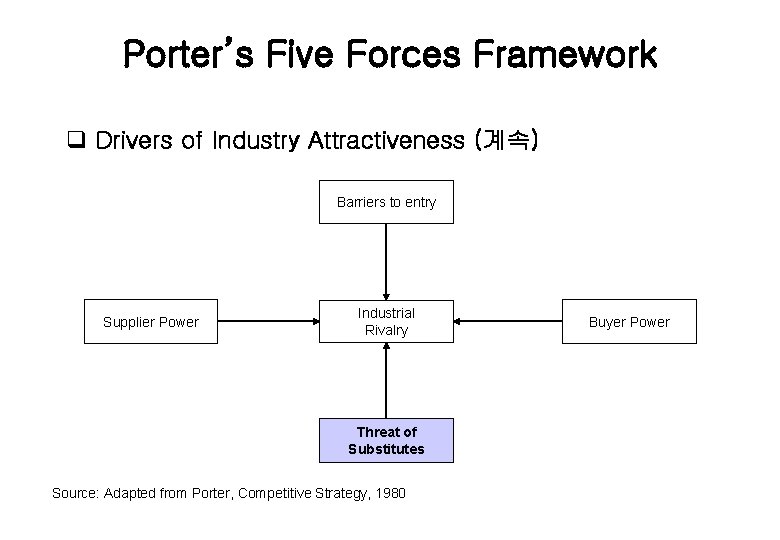 Porter's Five Forces Framework

❑ Drivers of Industry Attractiveness (계속)

Barriers to entry

Supplier Power

Industrial Rivalry

Buyer Power

Threat of Substitutes

Source: Adapted from Porter, Competitive Strategy, 1980